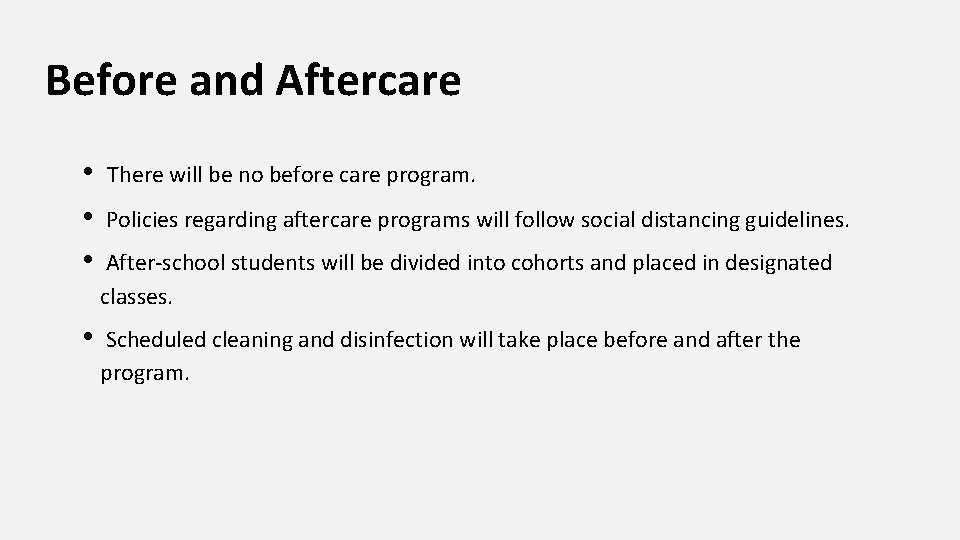 Before and Aftercare

• There will be no before care program.

• Policies regarding aftercare programs will follow social distancing guidelines.

• After-school students will be divided into cohorts and placed in designated classes.

• Scheduled cleaning and disinfection will take place before and after the program.